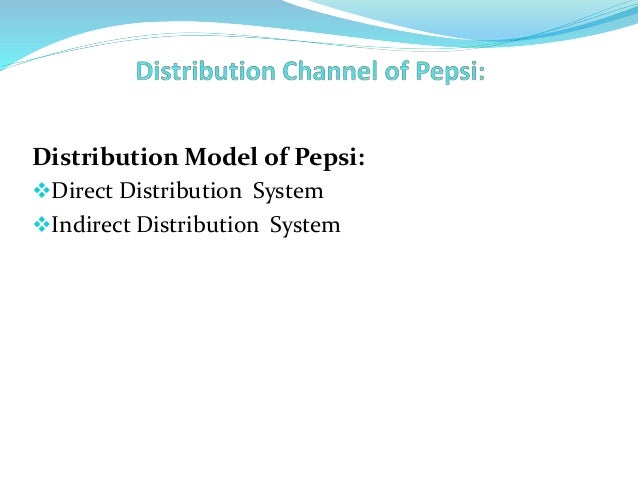 Distribution Channel of Pepsi:

Distribution Model of Pepsi:
❖Direct Distribution System
❖Indirect Distribution System